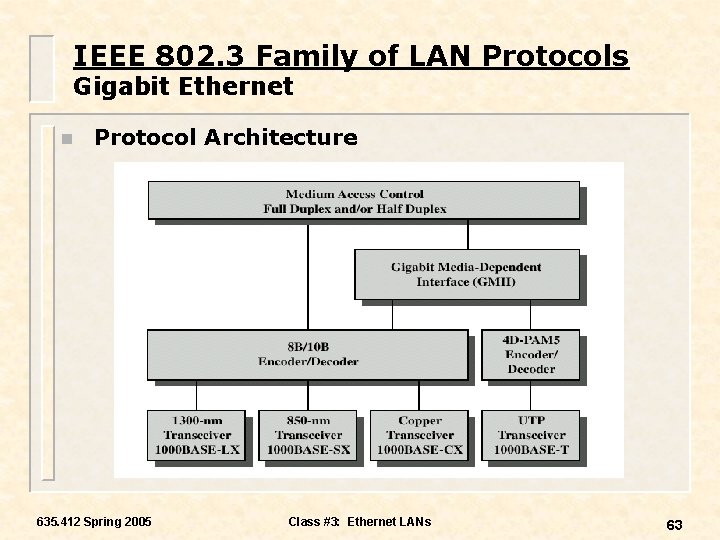 IEEE 802.3 Family of LAN Protocols
Gigabit Ethernet

Protocol Architecture

Medium Access Control
Full Duplex and/or Half Duplex

Gigabit Media-Dependent Interface (GMII)

8B/10B Encoder/Decoder

4D-PAM5 Encoder/ Decoder

1300-nm Transceiver 1000BASE-LX

850-nm Transceiver 1000BASE-SX

Copper Transceiver 1000BASE-CX

UTP Transceiver 1000BASE-T

635.412 Spring 2005

Class #3: Ethernet LANs

63